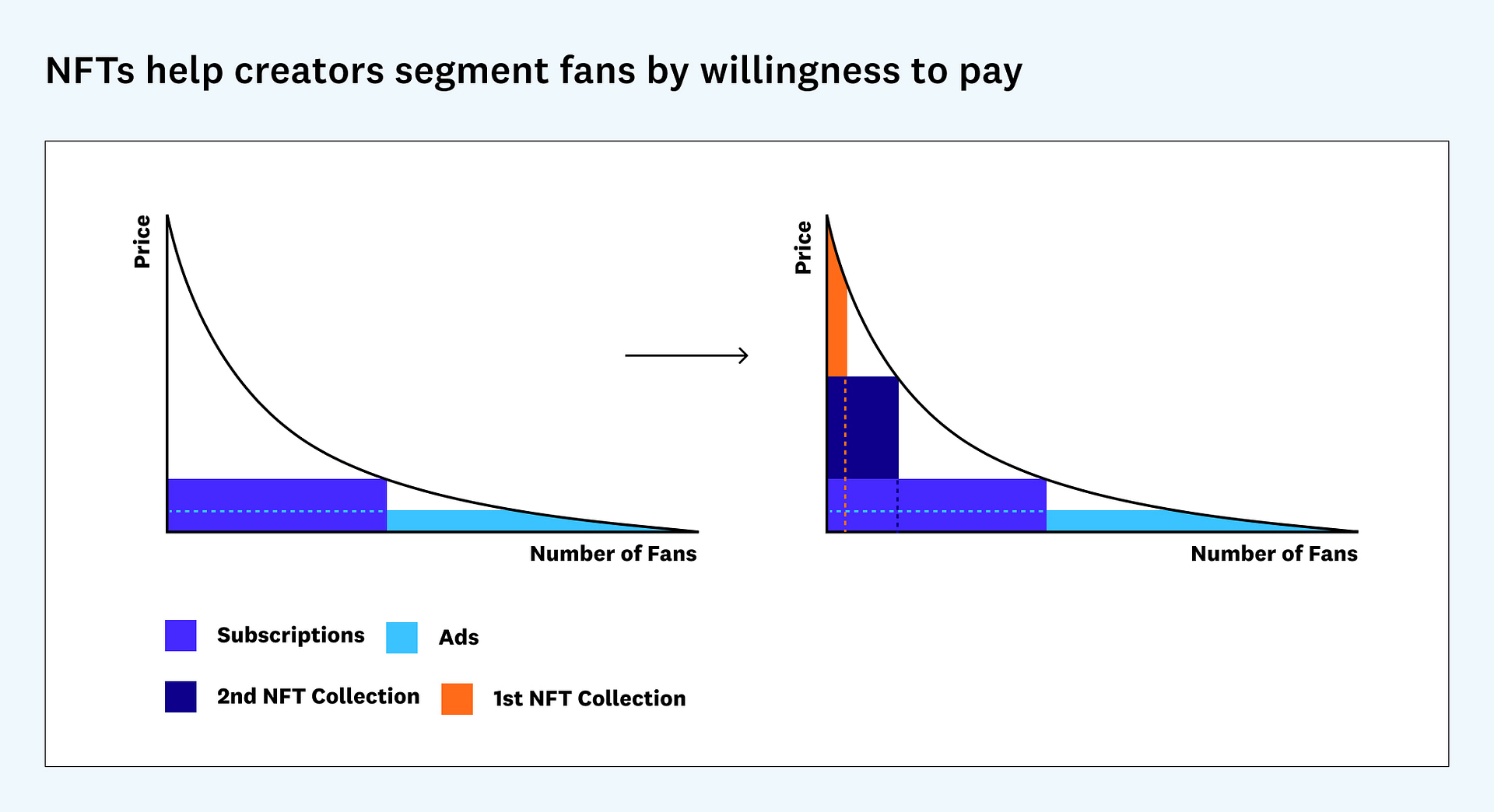 NFTs help creators segment fans by willingness to pay

Price

Number of Fans

Price

Number of Fans

Subscriptions

Ads

2nd NFT Collection

1st NFT Collection